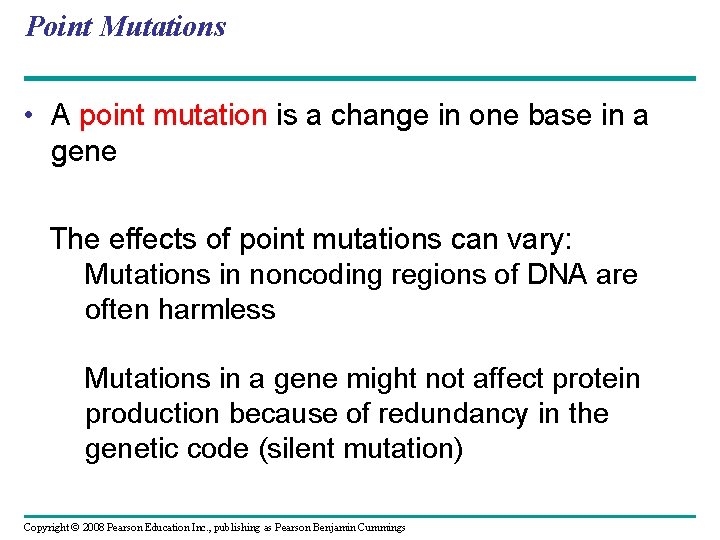 Point Mutations

• A point mutation is a change in one base in a gene

The effects of point mutations can vary:

Mutations in noncoding regions of DNA are often harmless

Mutations in a gene might not affect protein production because of redundancy in the genetic code (silent mutation)

Copyright © 2008 Pearson Education Inc., publishing as Pearson Benjamin Cummings